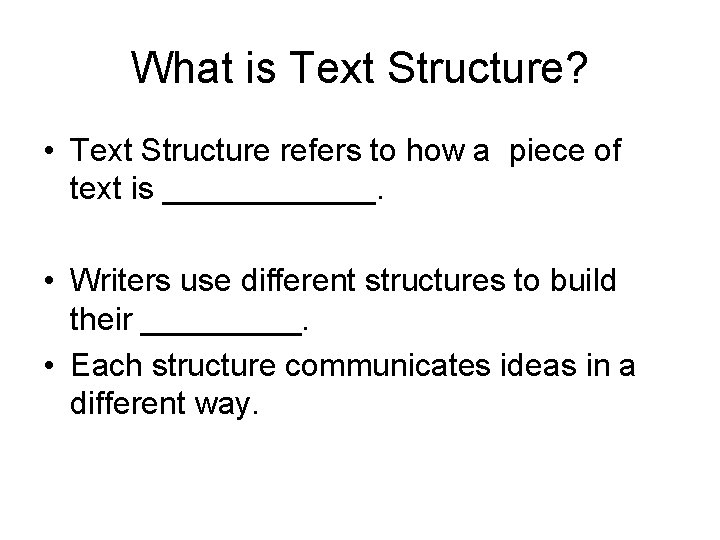 What is Text Structure?

• Text Structure refers to how a piece of text is ____________.

• Writers use different structures to build their _________.

• Each structure communicates ideas in a different way.